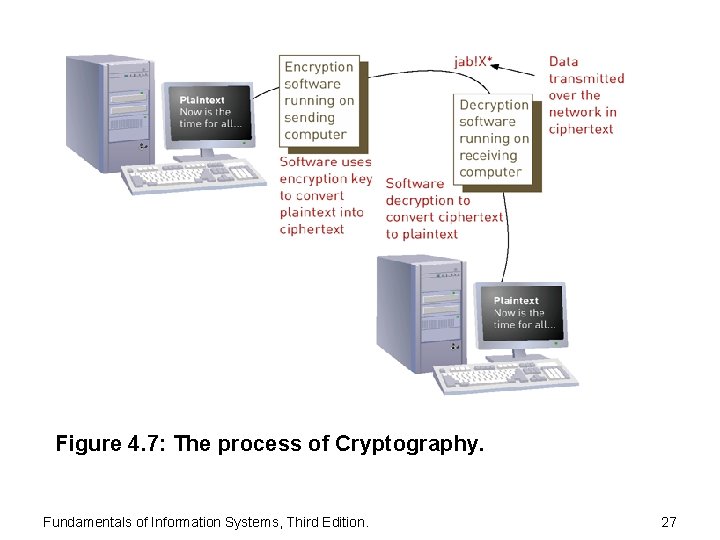 Plaintext
Now is the time for all...

Encryption software running on sending computer

Software uses encryption key to convert plaintext into ciphertext

jab!X*

Data transmitted over the network in ciphertext

Decryption software running on receiving computer

Software decryption to convert ciphertext to plaintext

Plaintext
Now is the time for all...

Figure 4.7: The process of Cryptography.

Fundamentals of Information Systems, Third Edition.

27